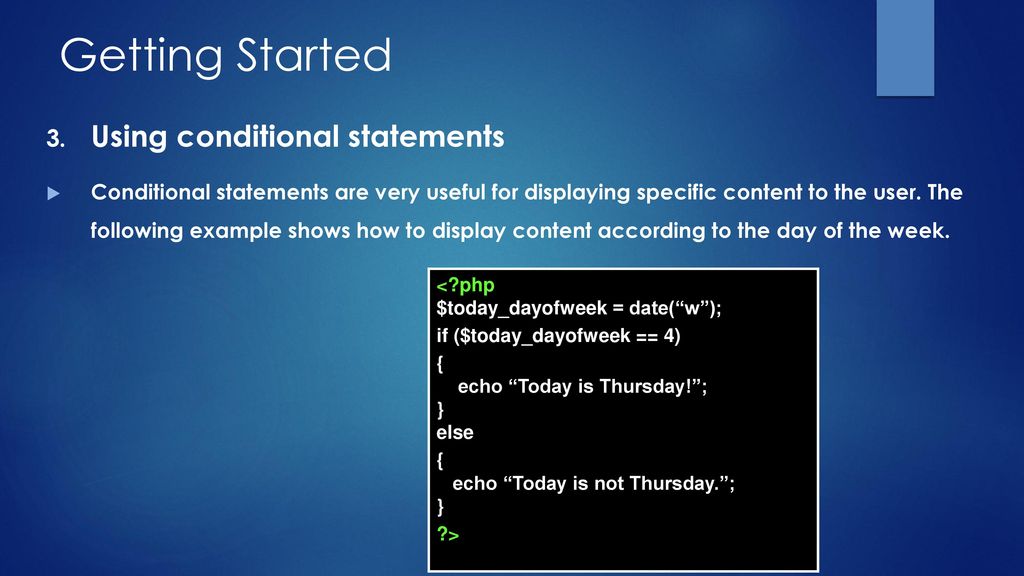 Getting Started

3. Using conditional statements

Conditional statements are very useful for displaying specific content to the user. The following example shows how to display content according to the day of the week.

<?php
$today_dayofweek = date(“w”);
if ($today_dayofweek == 4)
{
echo “Today is Thursday!”;
}
else
{
echo “Today is not Thursday.”;
}
?>